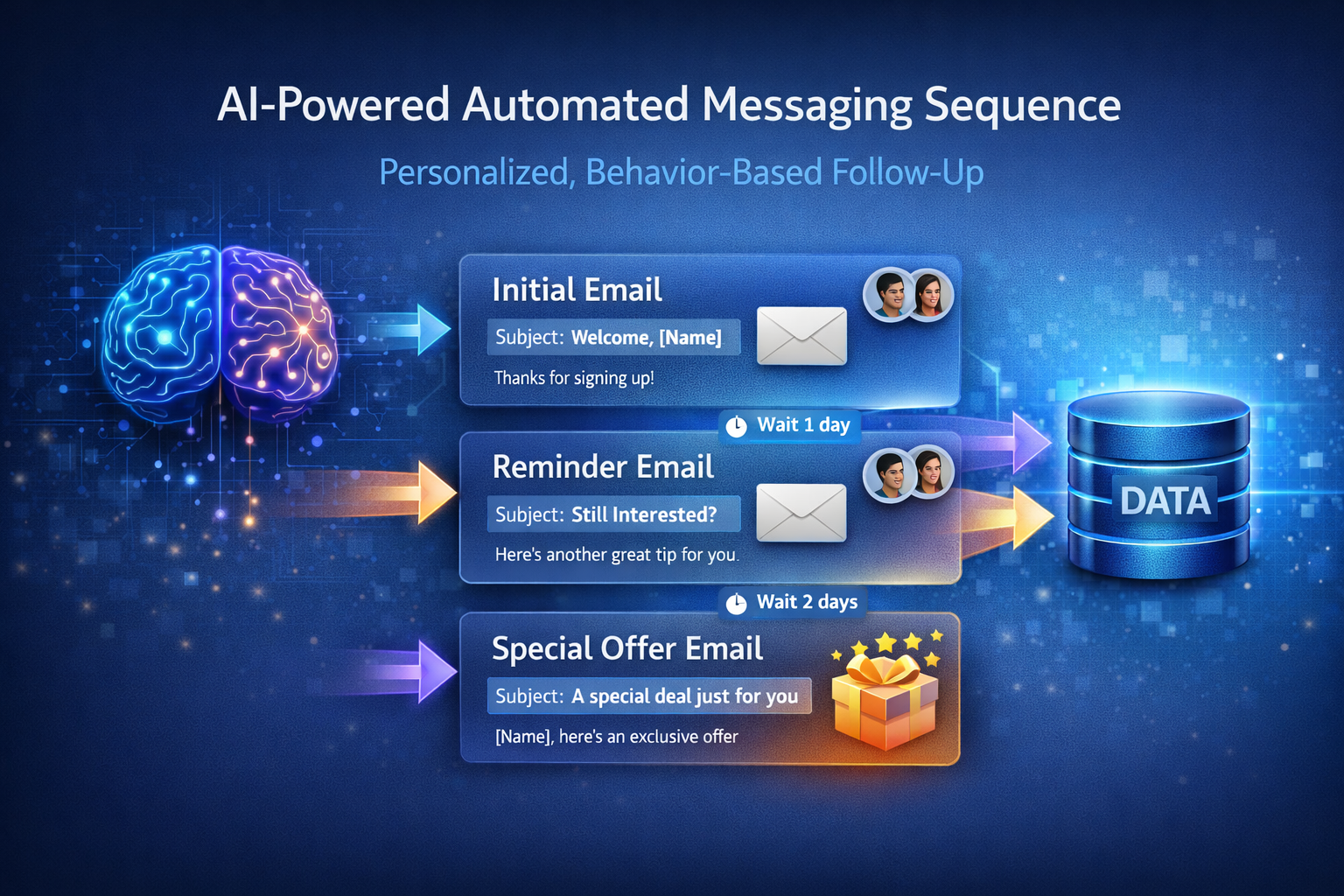 AI-Powered Automated Messaging Sequence

Personalized, Behavior-Based Follow-Up

Initial Email

Subject: Welcome, [Name]

Thanks for signing up!

Wait 1 day

Reminder Email

Subject: Still Interested?

Here's another great tip for you.

Wait 2 days

Special Offer Email

Subject: A special deal just for you

[Name], here's an exclusive offer

DATA